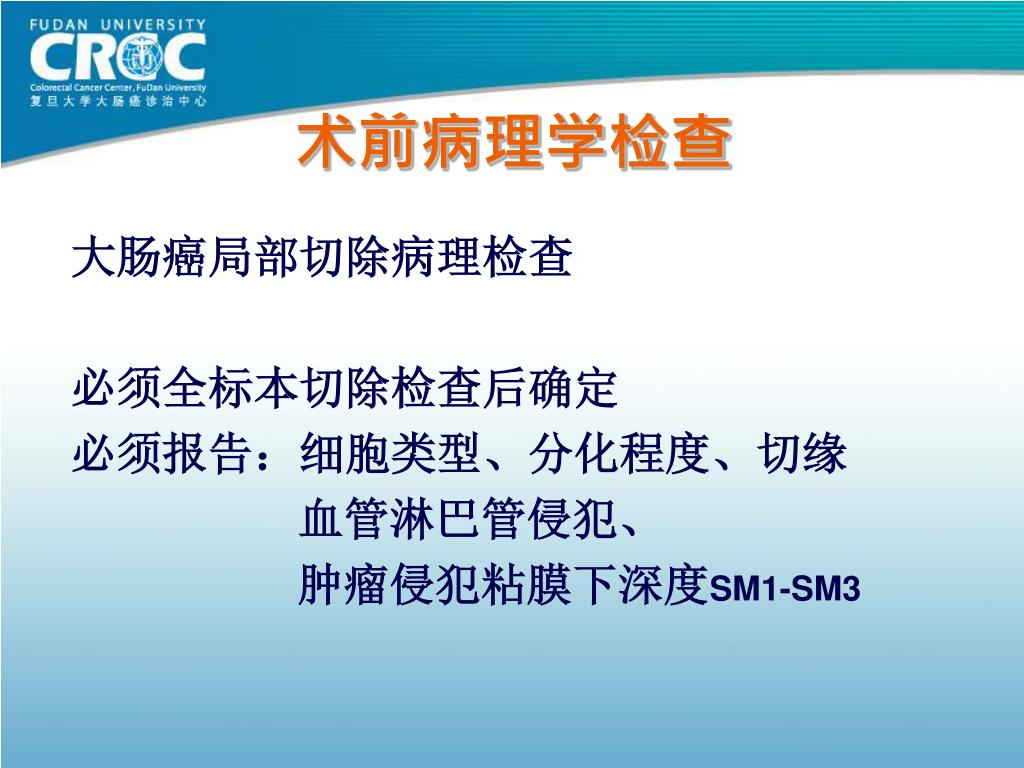 FUDAN UNIVERSITY
CRCC
Colorectal Cancer Center, FuDan University
复旦大学大肠癌诊治中心

术前病理学检查

大肠癌局部切除病理检查

必须全标本切除检查后确定
必须报告：细胞类型、分化程度、切缘
血管淋巴管侵犯、
肿瘤侵犯粘膜下深度SM1-SM3